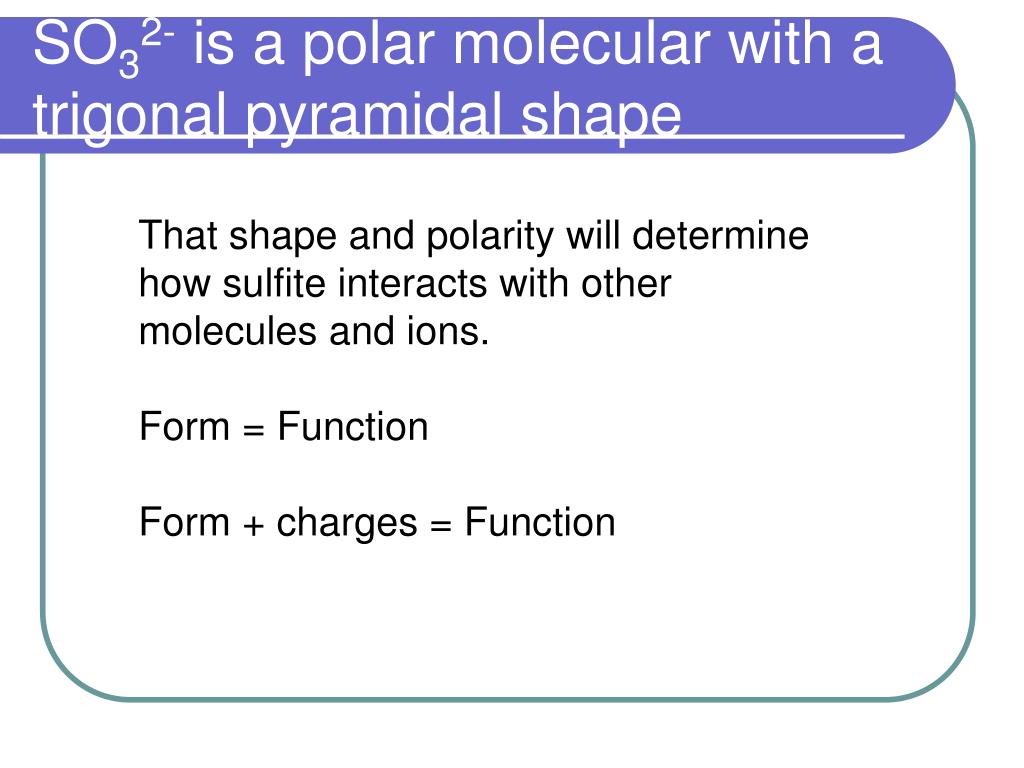 $SO_3^{2-}$ is a polar molecular with a trigonal pyramidal shape

That shape and polarity will determine how sulfite interacts with other molecules and ions.

Form = Function

Form + charges = Function